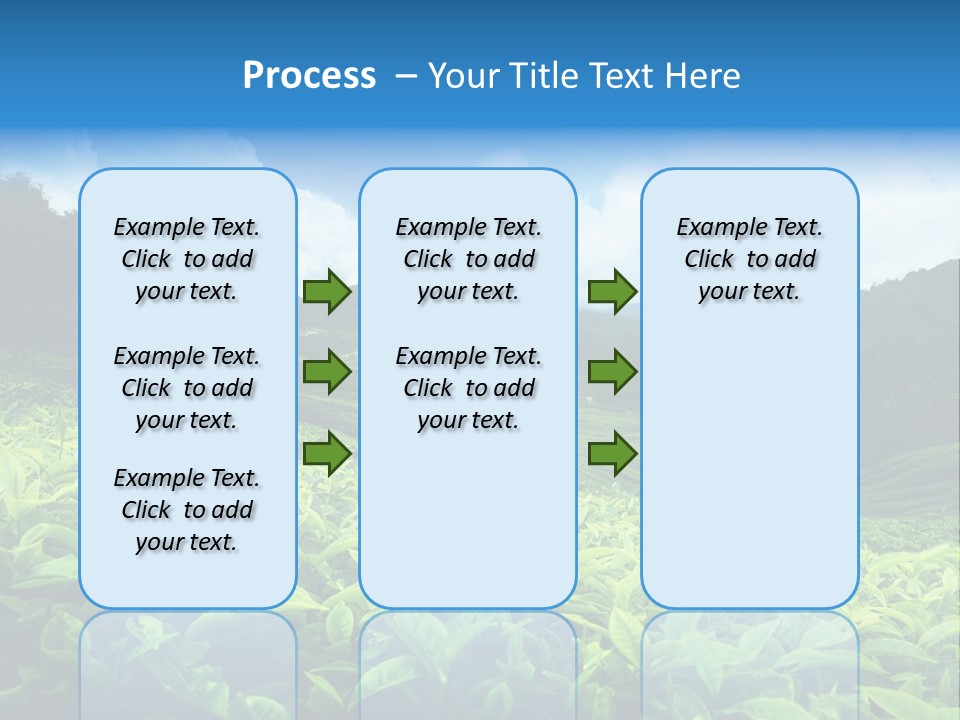 Process – Your Title Text Here

Example Text. Click to add your text.

Example Text. Click to add your text.

Example Text. Click to add your text.

Example Text. Click to add your text.

Example Text. Click to add your text.

Example Text. Click to add your text.